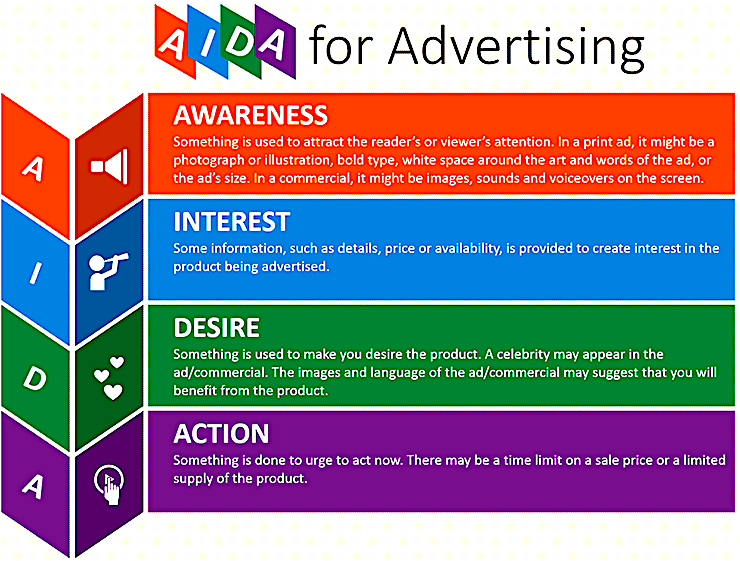 AIDA for Advertising

A

AWARENESS
Something is used to attract the reader's or viewer's attention. In a print ad, it might be a photograph or illustration, bold type, white space around the art and words of the ad, or the ad's size. In a commercial, it might be images, sounds and voiceovers on the screen.

I

INTEREST
Some information, such as details, price or availability, is provided to create interest in the product being advertised.

D

DESIRE
Something is used to make you desire the product. A celebrity may appear in the ad/commercial. The images and language of the ad/commercial may suggest that you will benefit from the product.

A

ACTION
Something is done to urge to act now. There may be a time limit on a sale price or a limited supply of the product.